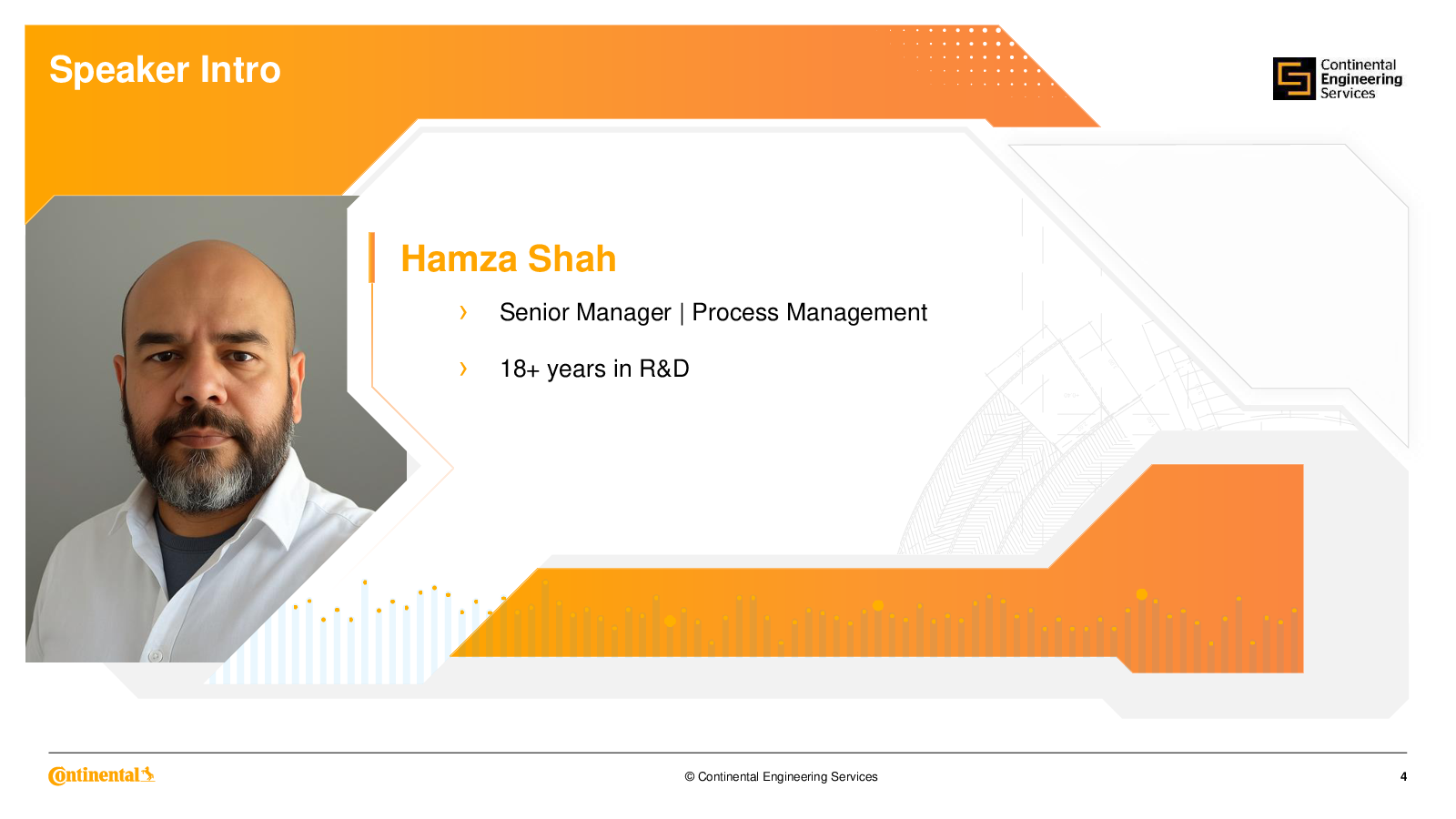 Speaker Intro

Continental Engineering Services

Hamza Shah

› Senior Manager | Process Management

› 18+ years in R&D

Continental

© Continental Engineering Services

4